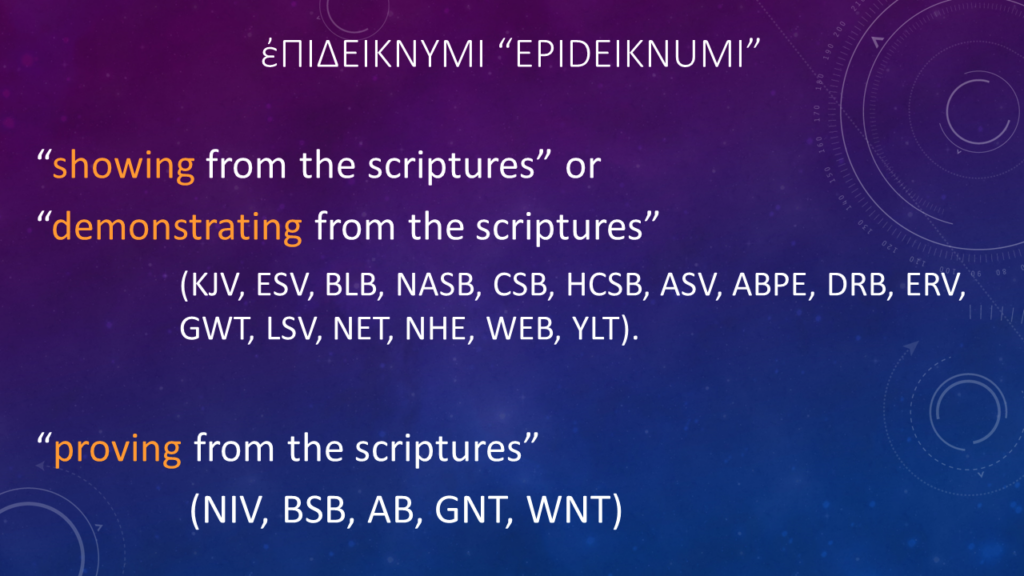 ἐΠΙΔΕΙΚΝΥΜΙ “EPIDEIKNUMI”

“showing from the scriptures” or

“demonstrating from the scriptures”

(KJV, ESV, BLB, NASB, CSB, HCSB, ASV, ABPE, DRB, ERV, GWT, LSV, NET, NHE, WEB, YLT).

“proving from the scriptures”

(NIV, BSB, AB, GNT, WNT)